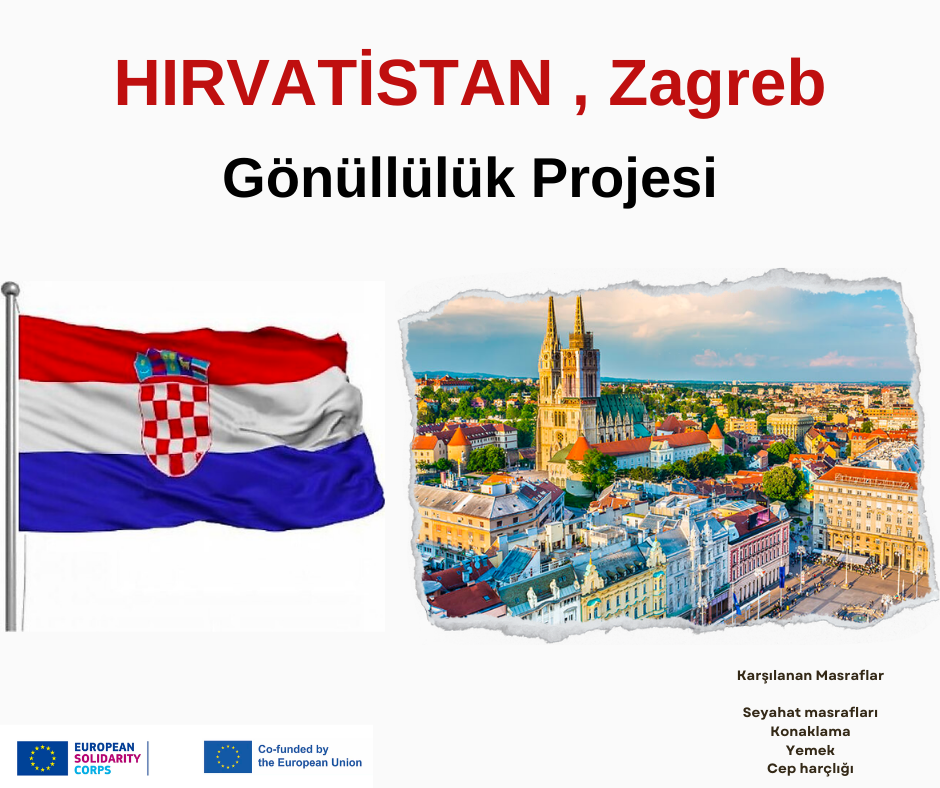 HIRVATİSTAN , Zagreb

Gönüllülük Projesi

Karşılanan Masraflar

Seyahat masrafları
Konaklama
Yemek
Cep harçlığı

EUROPEAN SOLIDARITY CORPS

Co-funded by the European Union